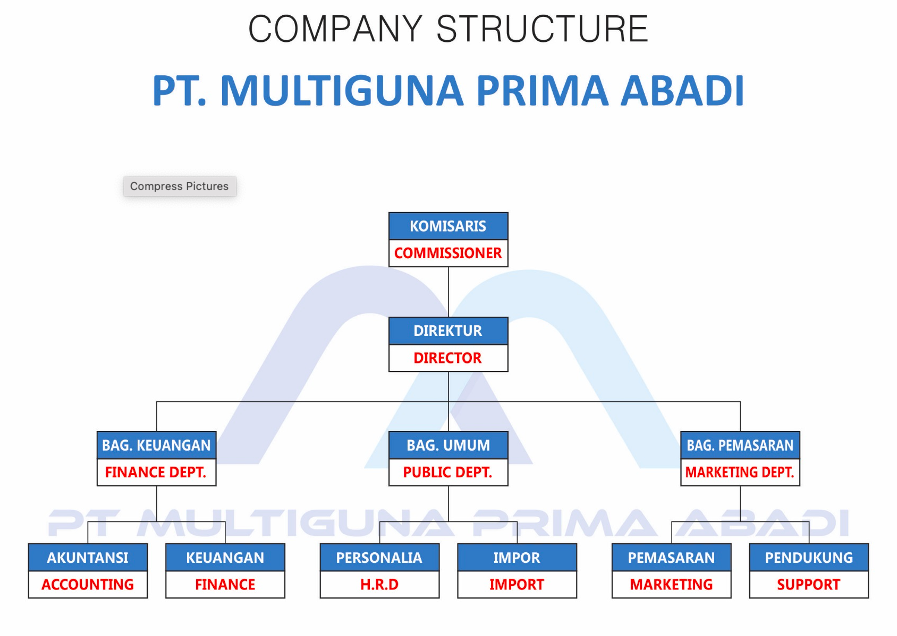 COMPANY STRUCTURE

PT. MULTIGUNA PRIMA ABADI

Compress Pictures

KOMISARIS
COMMISSIONER

DIREKTUR
DIRECTOR

BAG. KEUANGAN
FINANCE DEPT.

BAG. UMUM
PUBLIC DEPT.

BAG. PEMASARAN
MARKETING DEPT.

PT MULTIGUNA PRIMA ABADI

AKUNTANSI
ACCOUNTING

KEUANGAN
FINANCE

PERSONALIA
H.R.D

IMPOR
IMPORT

PEMASARAN
MARKETING

PENDUKUNG
SUPPORT